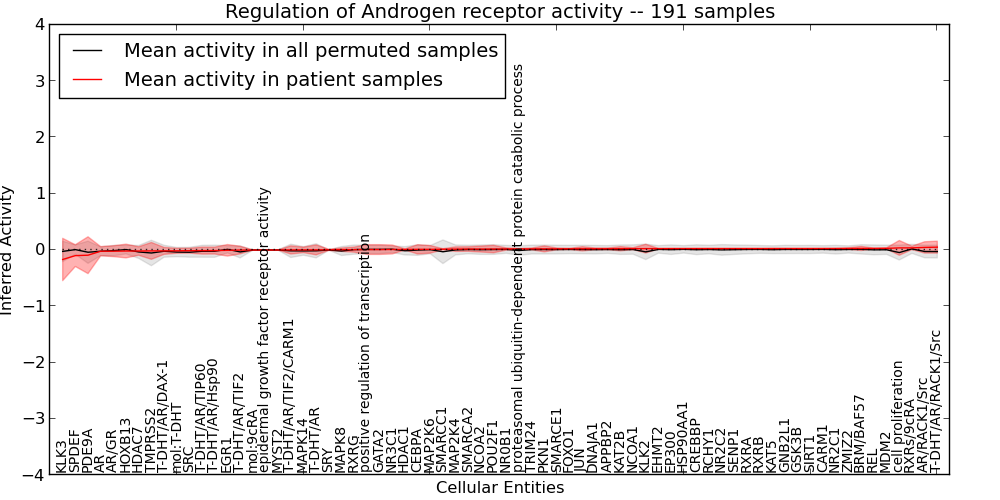 Regulation of Androgen receptor activity -- 191 samples

Mean activity in all permuted samples
Mean activity in patient samples

Inferred Activity

4
3
2
1
0
−1
−2
−3
−4

KLK3
SPDEF
PDE9A
AR
AR/GR
HOXB13
HDAC7
TMPRSS2
T-DHT/AR/DAX-1
mol:T-DHT
SRC
T-DHT/AR/TIP60
T-DHT/AR/Hsp90
EGR1
T-DHT/AR/TIF2
mol:9cRA
epidermal growth factor receptor activity
MYST2
T-DHT/AR/TIF2/CARM1
MAPK14
T-DHT/AR
SRY
MAPK8
RXRG
positive regulation of transcription
GATA2
NR3C1
HDAC1
CEBPA
MAP2K6
SMARCC1
MAP2K4
SMARCA2
NCOA2
POU2F1
NR0B1
proteasomal ubiquitin-dependent protein catabolic process
TRIM24
PKN1
SMARCE1
FOXO1
JUN
DNAJA1
APPBP2
KAT2B
NCOA1
KLK2
EHMT2
EP300
HSP90AA1
CREBBP
RCHY1
NR2C2
SENP1
RXRA
RXRB
KAT5
GNB2L1
GSK3B
SIRT1
CARM1
NR2C1
ZMIZ2
BRM/BAF57
REL
MDM2
cell proliferation
RXRs/9cRA
AR/RACK1/Src
T-DHT/AR/RACK1/Src

Cellular Entities